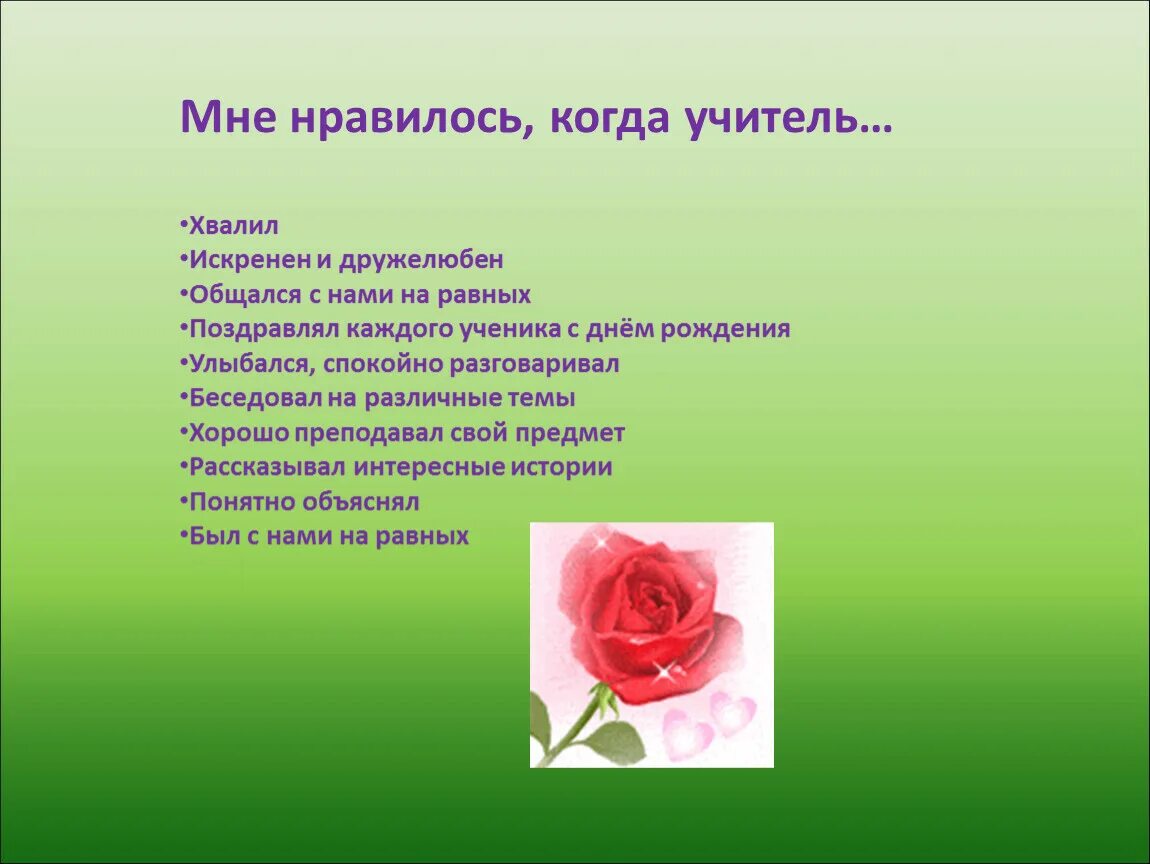 Мне нравилось, когда учитель…

•Хвалил
•Искренен и дружелюбен
•Общался с нами на равных
•Поздравлял каждого ученика с днём рождения
•Улыбался, спокойно разговаривал
•Беседовал на различные темы
•Хорошо преподавал свой предмет
•Рассказывал интересные истории
•Понятно объяснял
•Был с нами на равных